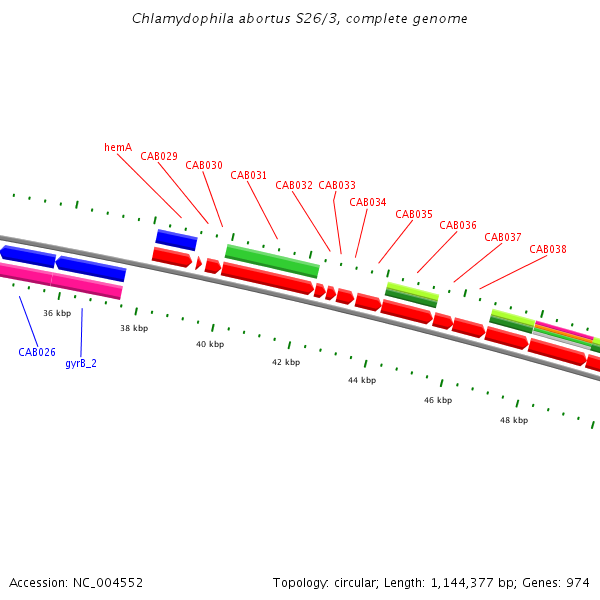 Chlamydophila abortus S26/3, complete genome

hemA
CAB029
CAB030
CAB031
CAB032
CAB033
CAB034
CAB035
CAB036
CAB037
CAB038

36 kbp
38 kbp
40 kbp
42 kbp
44 kbp
46 kbp
48 kbp

CAB026
gyrB_2

Accession: NC_004552

Topology: circular; Length: 1,144,377 bp; Genes: 974